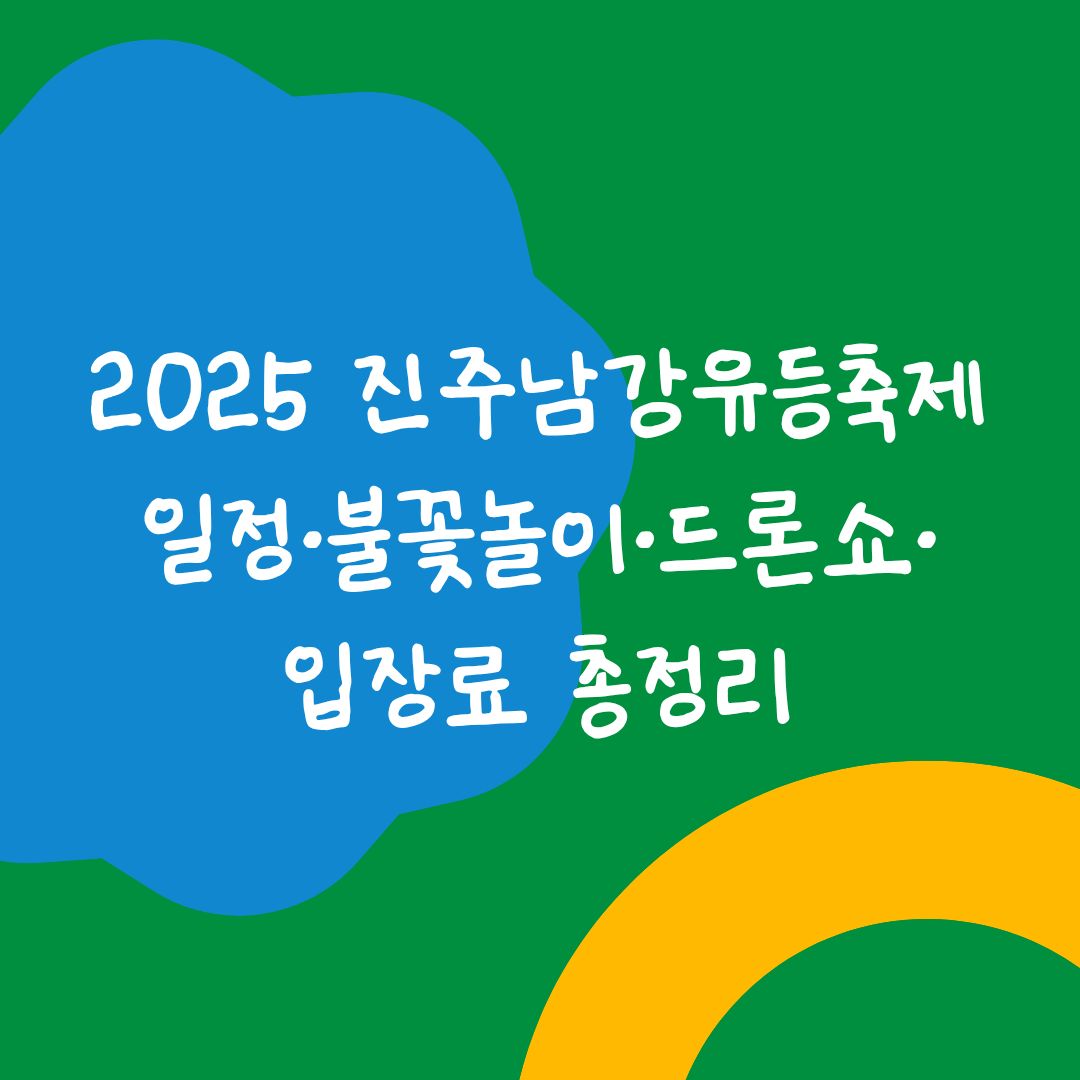 2025 진주남강유등축제 일정·불꽃놀이·드론쇼· 입장료 총정리